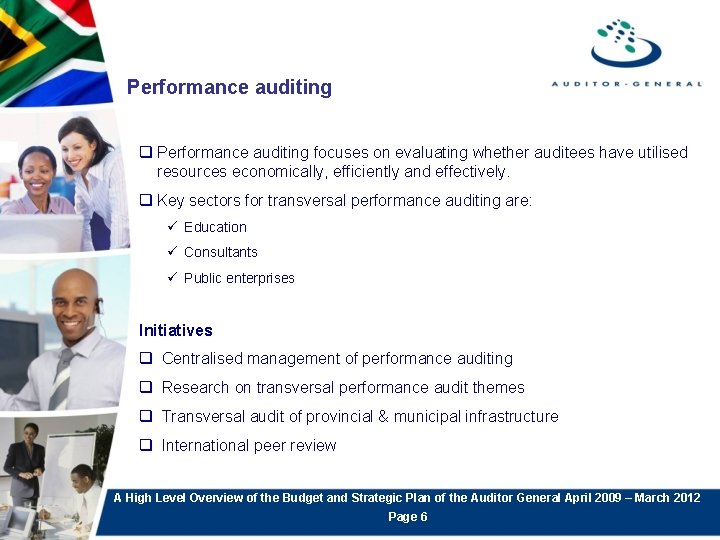 AUDITOR-GENERAL

Performance auditing

❑ Performance auditing focuses on evaluating whether auditees have utilised resources economically, efficiently and effectively.

❑ Key sectors for transversal performance auditing are:

✓ Education

✓ Consultants

✓ Public enterprises

Initiatives

❑ Centralised management of performance auditing

❑ Research on transversal performance audit themes

❑ Transversal audit of provincial & municipal infrastructure

❑ International peer review

A High Level Overview of the Budget and Strategic Plan of the Auditor General April 2009 – March 2012

Page 6